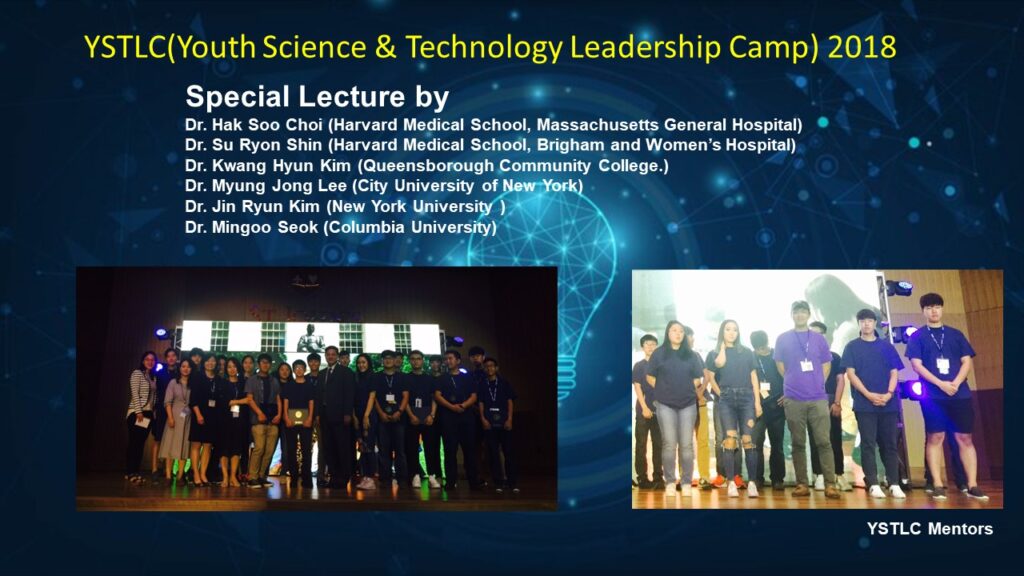 YSTLC(Youth Science & Technology Leadership Camp) 2018

Special Lecture by

Dr. Hak Soo Choi (Harvard Medical School, Massachusetts General Hospital)
Dr. Su Ryon Shin (Harvard Medical School, Brigham and Women's Hospital)
Dr. Kwang Hyun Kim (Queensborough Community College.)
Dr. Myung Jong Lee (City University of New York)
Dr. Jin Ryun Kim (New York University )
Dr. Mingoo Seok (Columbia University)

YSTLC Mentors